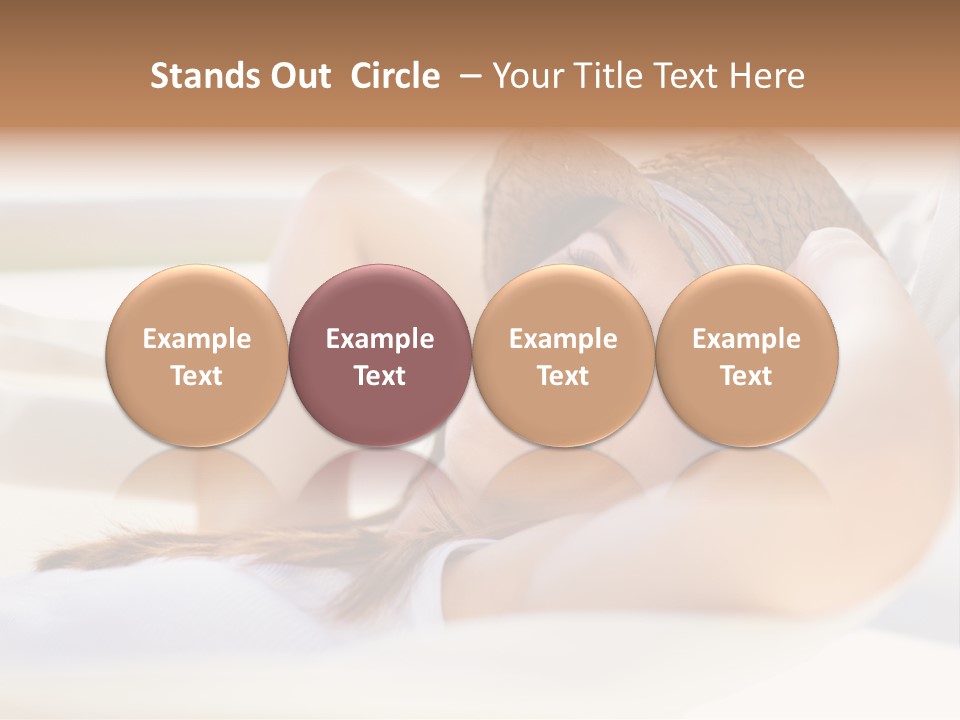 Stands Out Circle – Your Title Text Here

Example Text

Example Text

Example Text

Example Text